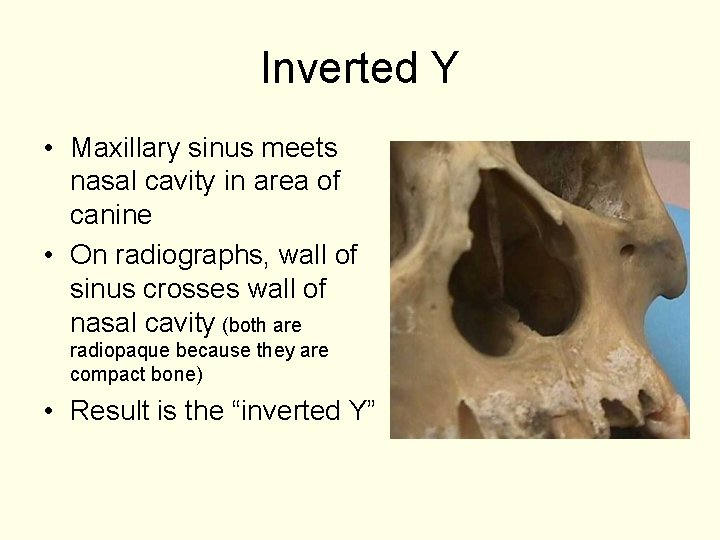 Inverted Y

• Maxillary sinus meets nasal cavity in area of canine
• On radiographs, wall of sinus crosses wall of nasal cavity (both are radiopaque because they are compact bone)
• Result is the “inverted Y”